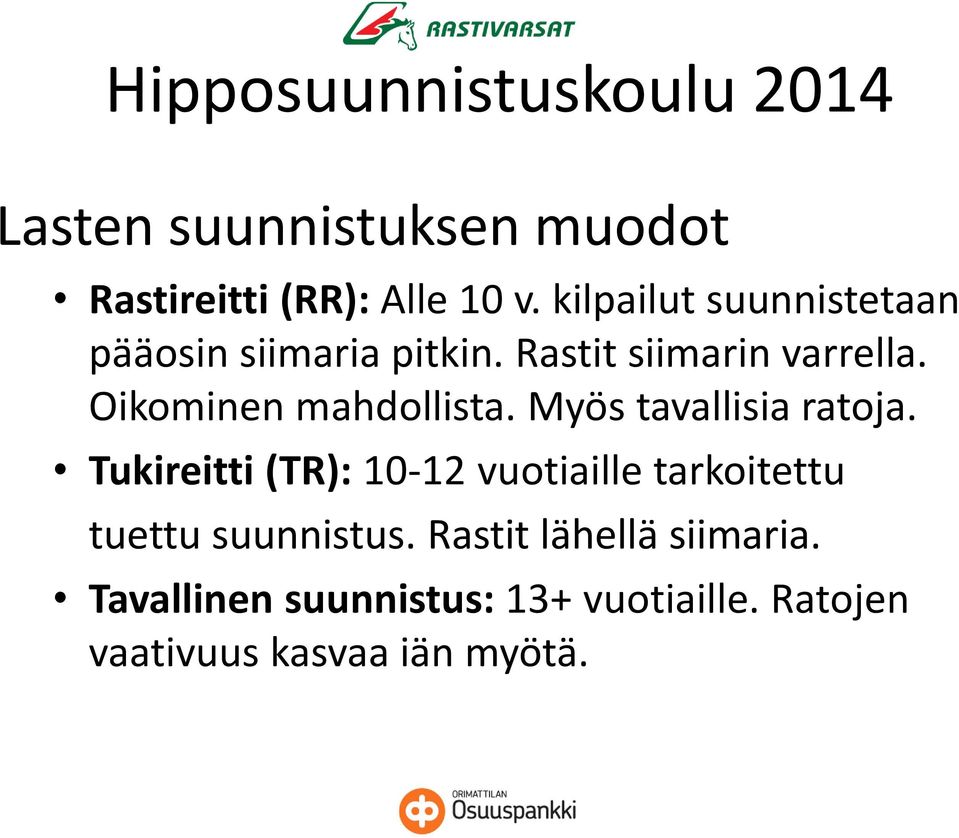 RASTIVARSAT

Hipposuunnistuskoulu 2014

Lasten suunnistuksen muodot

• Rastireitti (RR): Alle 10 v. kilpailut suunnistetaan pääosin siimaria pitkin. Rastit siimarin varrella. Oikominen mahdollista. Myös tavallisia ratoja.

• Tukireitti (TR): 10-12 vuotiaille tarkoitettu tuettu suunnistus. Rastit lähellä siimaria.

• Tavallinen suunnistus: 13+ vuotiaille. Ratojen vaativuus kasvaa iän myötä.

ORIMATTILAN Osuuspankki